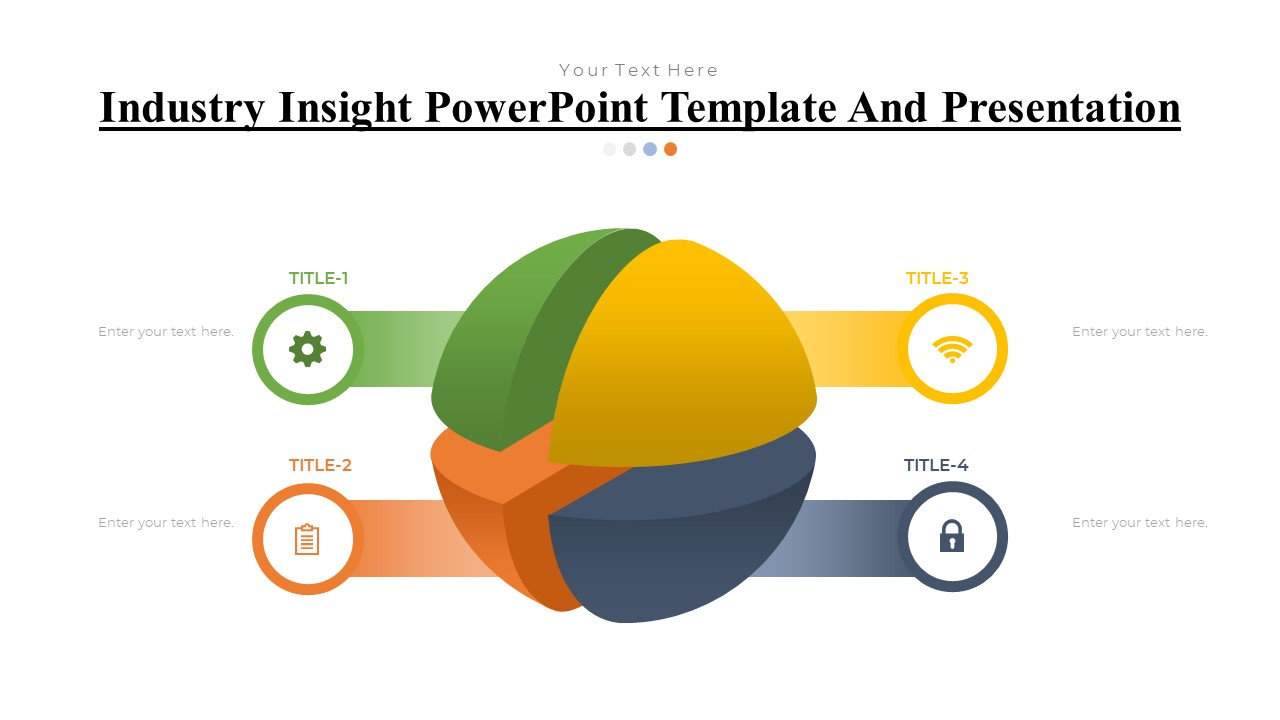 Your Text Here

Industry Insight PowerPoint Template And Presentation

TITLE-1

Enter your text here.

TITLE-2

Enter your text here.

TITLE-3

Enter your text here.

TITLE-4

Enter your text here.